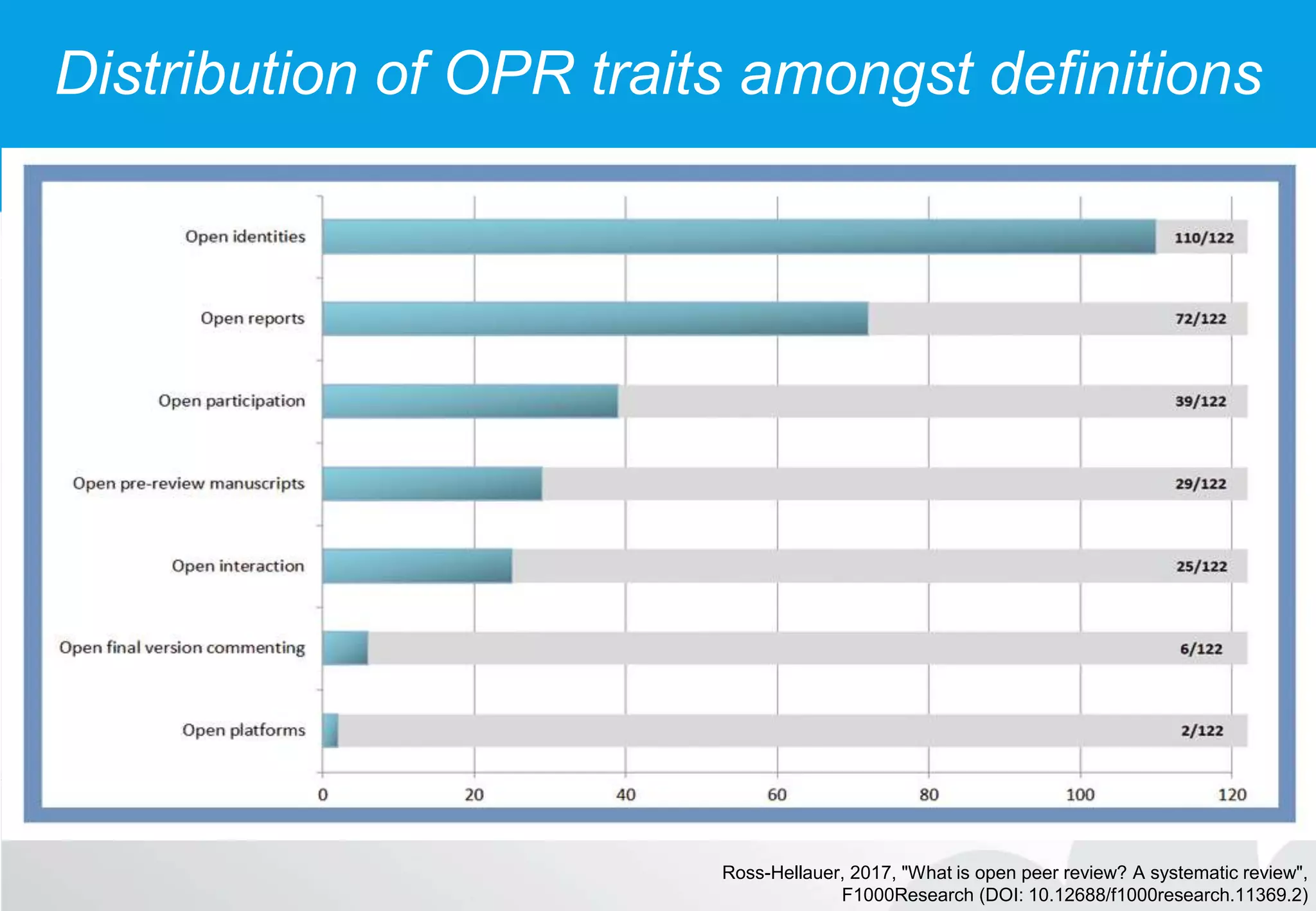 Distribution of OPR traits amongst definitions

Open identities 110/122
Open reports 72/122
Open participation 39/122
Open pre-review manuscripts 29/122
Open interaction 25/122
Open final version commenting 6/122
Open platforms 2/122

0 20 40 60 80 100 120

Ross-Hellauer, 2017, "What is open peer review? A systematic review", F1000Research (DOI: 10.12688/f1000research.11369.2)